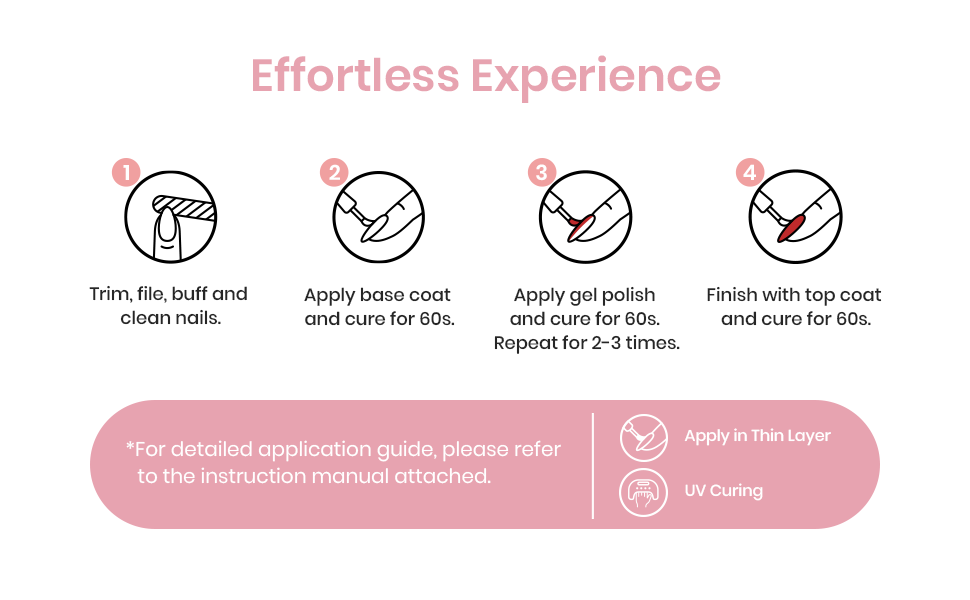 Effortless Experience

1
Trim, file, buff and clean nails.

2
Apply base coat and cure for 60s.

3
Apply gel polish and cure for 60s. Repeat for 2-3 times.

4
Finish with top coat and cure for 60s.

*For detailed application guide, please refer to the instruction manual attached.

Apply in Thin Layer

UV Curing